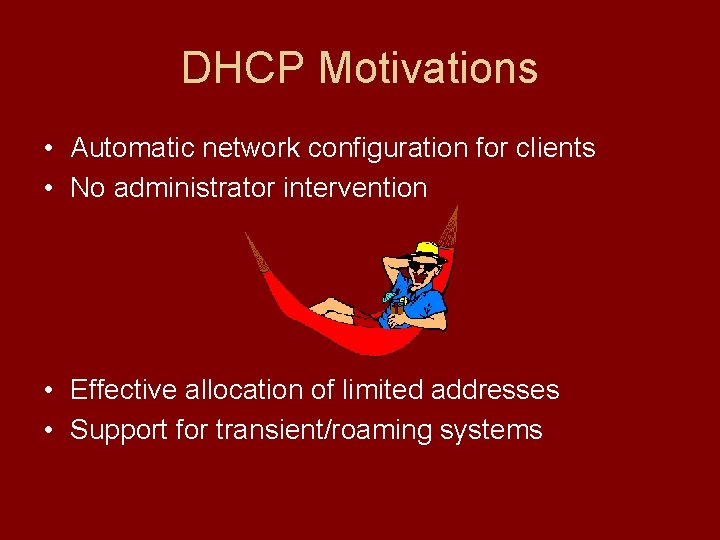 DHCP Motivations

• Automatic network configuration for clients
• No administrator intervention

• Effective allocation of limited addresses
• Support for transient/roaming systems